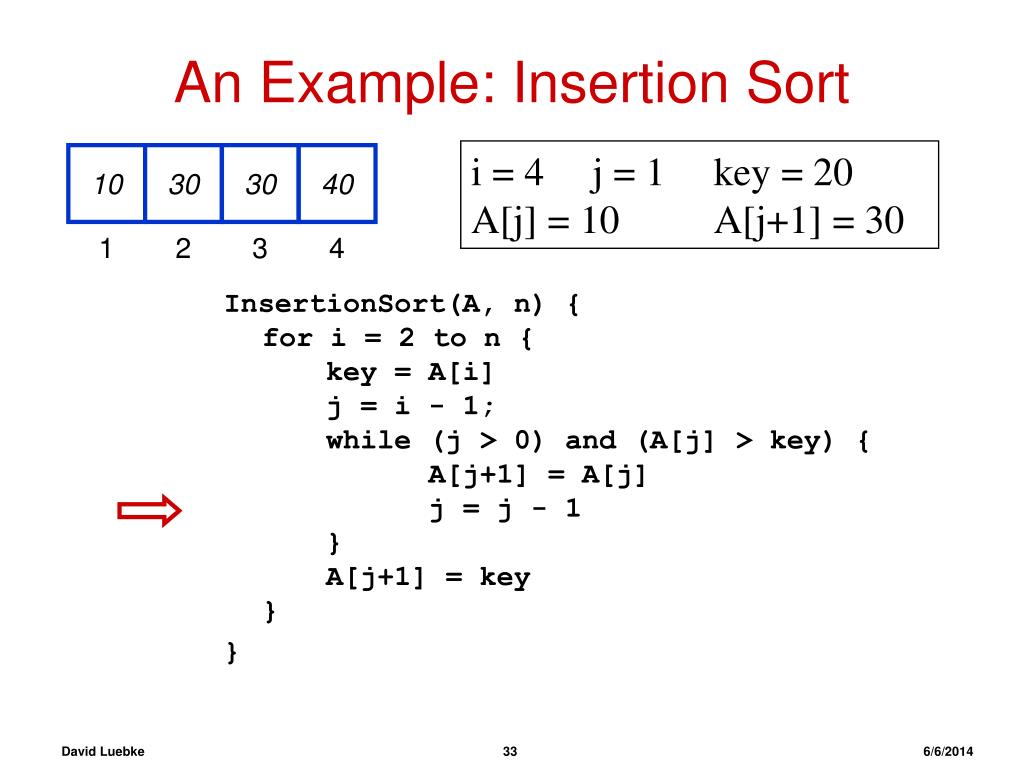 An Example: Insertion Sort

| 10 | 30 | 30 | 40 |
|---|---|---|---|
| 1 | 2 | 3 | 4 |

i = 4 j = 1 key = 20
A[j] = 10 A[j+1] = 30

InsertionSort(A, n) {
for i = 2 to n {
key = A[i]
j = i - 1;
while (j > 0) and (A[j] > key) {
A[j+1] = A[j]
j = j - 1
}
A[j+1] = key
}
}

David Luebke 33 6/6/2014